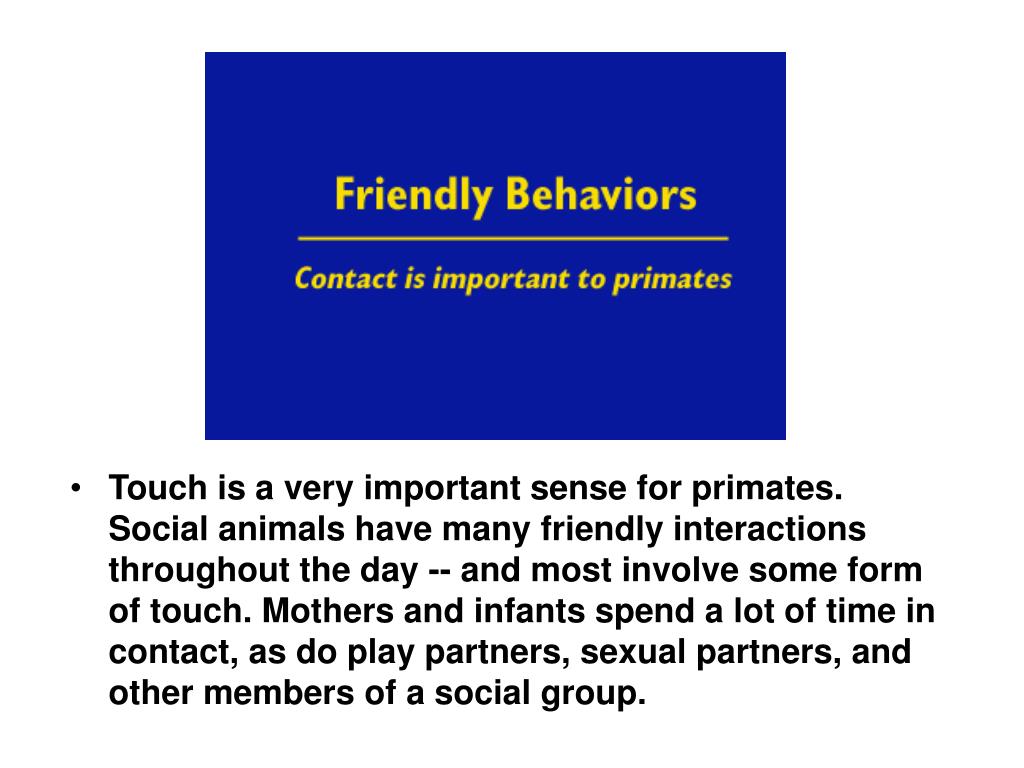 Friendly Behaviors

Contact is important to primates

• Touch is a very important sense for primates. Social animals have many friendly interactions throughout the day -- and most involve some form of touch. Mothers and infants spend a lot of time in contact, as do play partners, sexual partners, and other members of a social group.